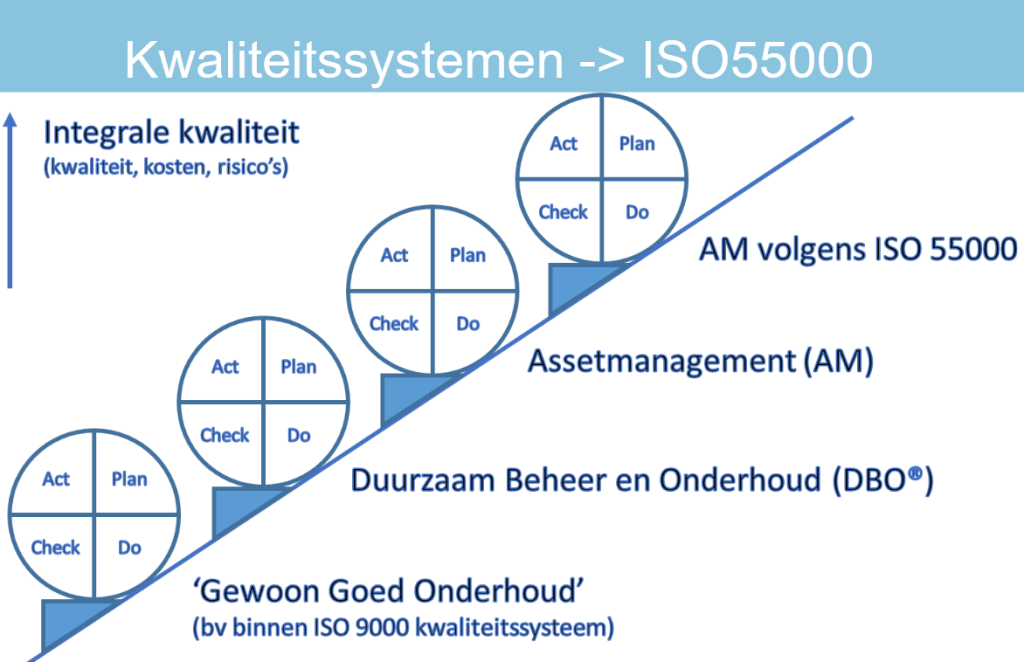 Kwaliteitssystemen -> ISO55000

Integrale kwaliteit
(kwaliteit, kosten, risico's)

Act
Plan
Check
Do

AM volgens ISO 55000

Act
Plan
Check
Do

Assetmanagement (AM)

Act
Plan
Check
Do

Duurzaam Beheer en Onderhoud (DBO®)

Act
Plan
Check
Do

'Gewoon Goed Onderhoud'
(bv binnen ISO 9000 kwaliteitssysteem)